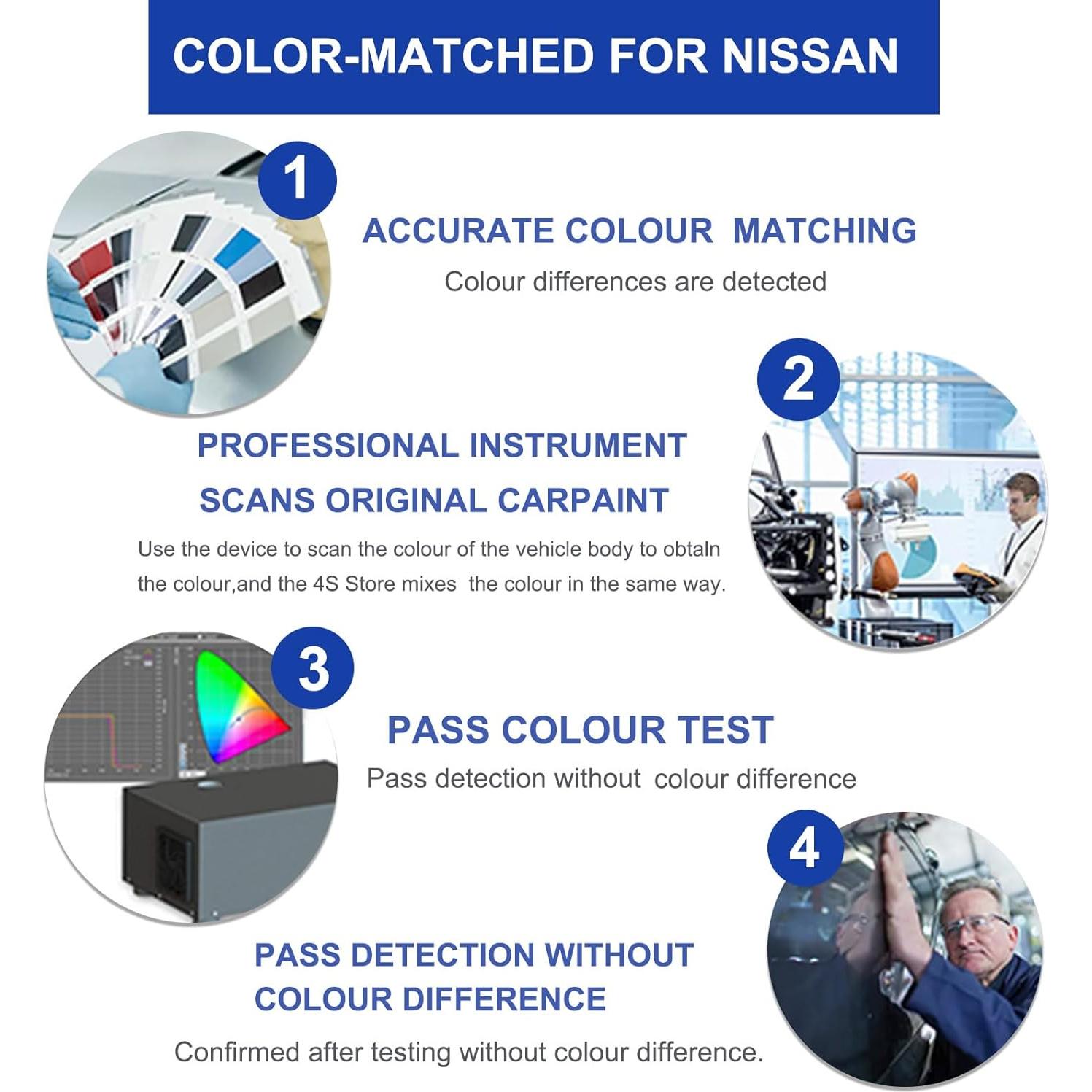 COLOR-MATCHED FOR NISSAN

1

ACCURATE COLOUR MATCHING

Colour differences are detected

2

PROFESSIONAL INSTRUMENT SCANS ORIGINAL CARPAINT

Use the device to scan the colour of the vehicle body to obtaln the colour,and the 4S Store mixes the colour in the same way.

3

PASS COLOUR TEST

Pass detection without colour difference

4

PASS DETECTION WITHOUT COLOUR DIFFERENCE

Confirmed after testing without colour difference.